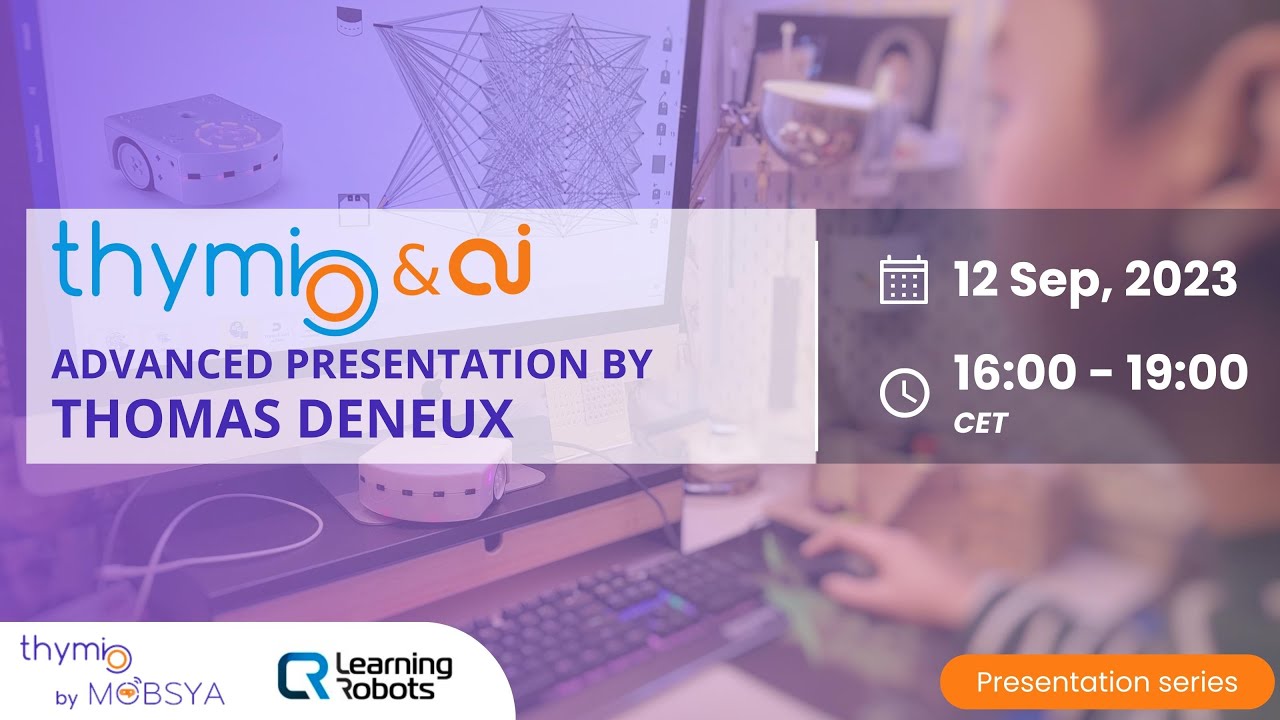 thymio & ai

ADVANCED PRESENTATION BY
THOMAS DENEUX

12 Sep, 2023

16:00 - 19:00
CET

thymio
by MOBSYA

Learning Robots

Presentation series